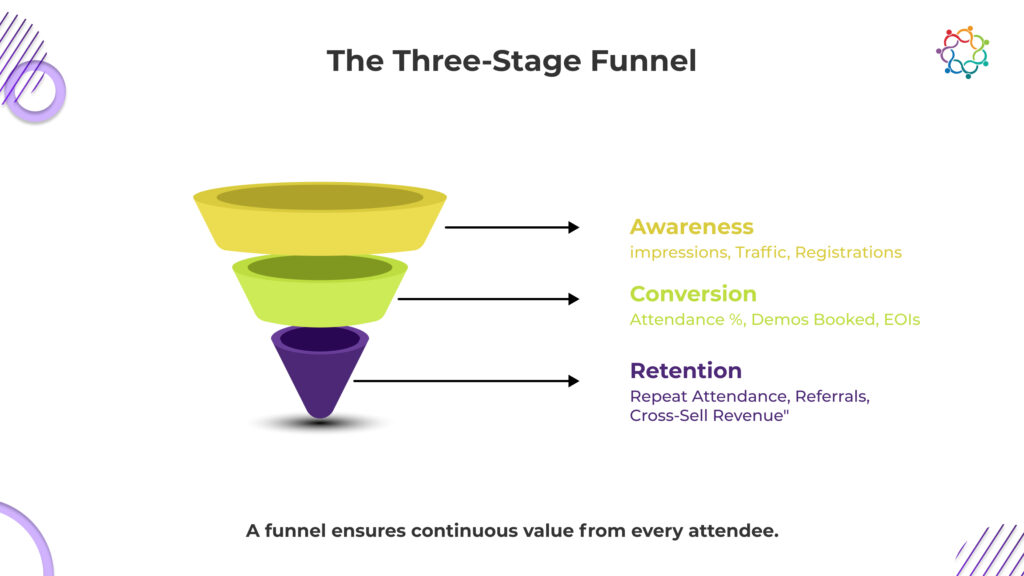 The Three-Stage Funnel

Awareness
impressions, Traffic, Registrations

Conversion
Attendance %, Demos Booked, EOIs

Retention
Repeat Attendance, Referrals, Cross-Sell Revenue"

A funnel ensures continuous value from every attendee.